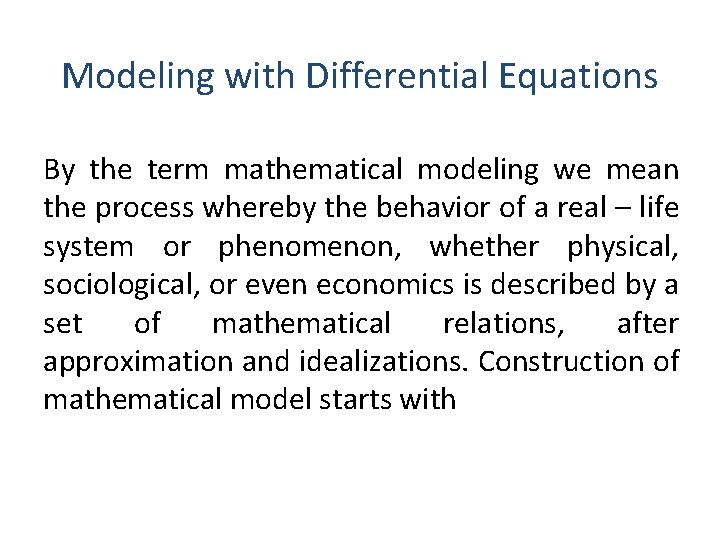 Modeling with Differential Equations

By the term mathematical modeling we mean the process whereby the behavior of a real – life system or phenomenon, whether physical, sociological, or even economics is described by a set of mathematical relations, after approximation and idealizations. Construction of mathematical model starts with